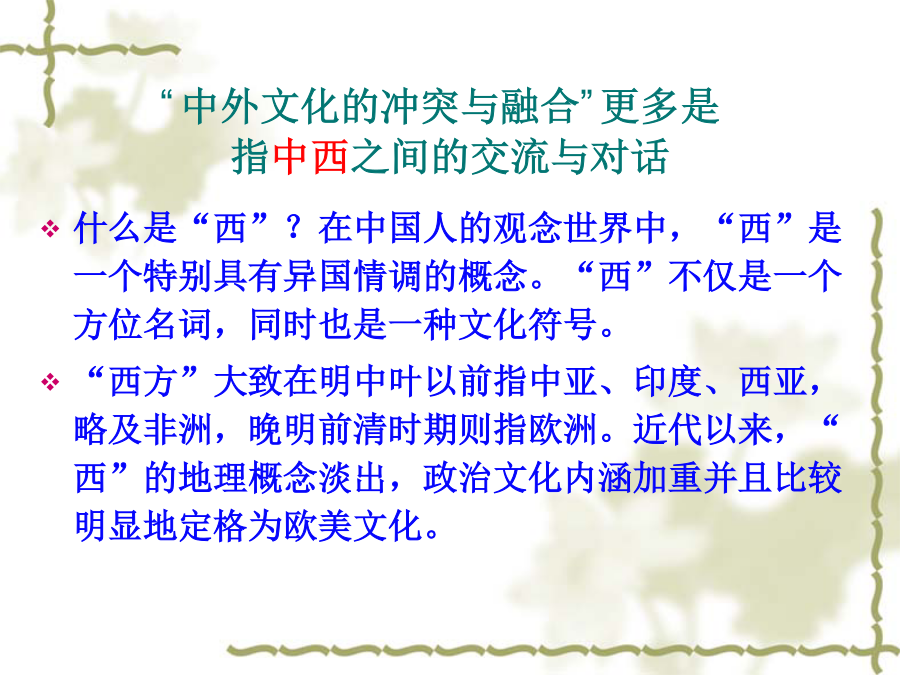 “中外文化的冲突与融合”更多是指中西之间的交流与对话

❖ 什么是“西”？在中国人的观念世界中，“西”是一个特别具有异国情调的概念。“西”不仅是一个方位名词，同时也是一种文化符号。

❖ “西方”大致在明中叶以前指中亚、印度、西亚，略及非洲，晚明前清时期则指欧洲。近代以来，“西”的地理概念淡出，政治文化内涵加重并且比较明显地定格为欧美文化。